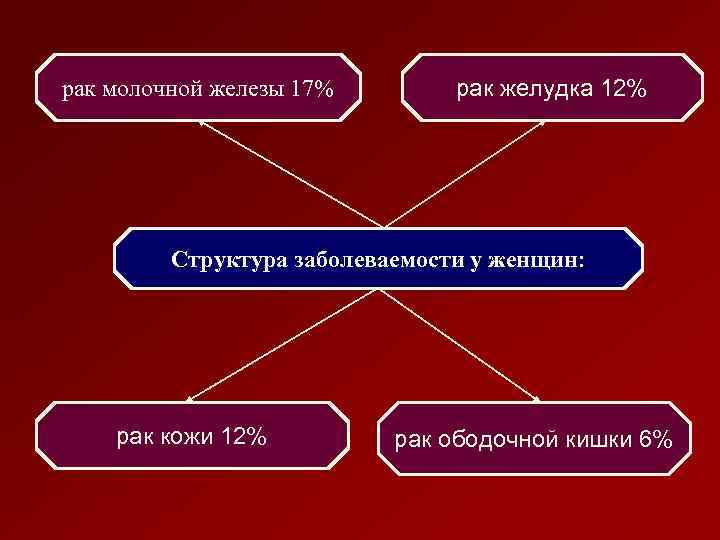 рак молочной железы 17%

рак желудка 12%

Структура заболеваемости у женщин:

рак кожи 12%

рак ободочной кишки 6%